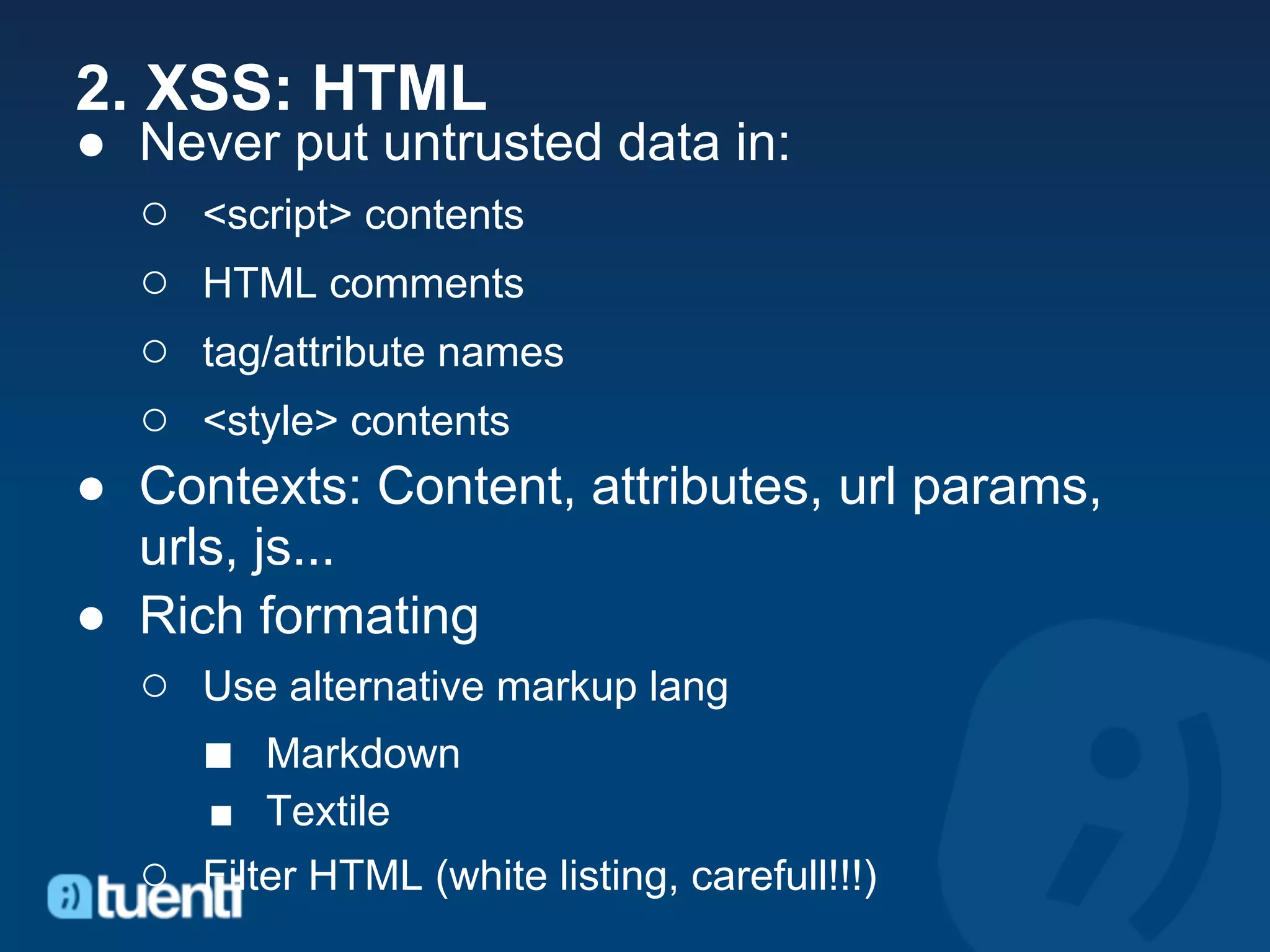 2. XSS: HTML

● Never put untrusted data in:
○ <script> contents
○ HTML comments
○ tag/attribute names
○ <style> contents
● Contexts: Content, attributes, url params, urls, js...
● Rich formating
○ Use alternative markup lang
■ Markdown
■ Textile
○ Filter HTML (white listing, carefull!!!)

tuenti